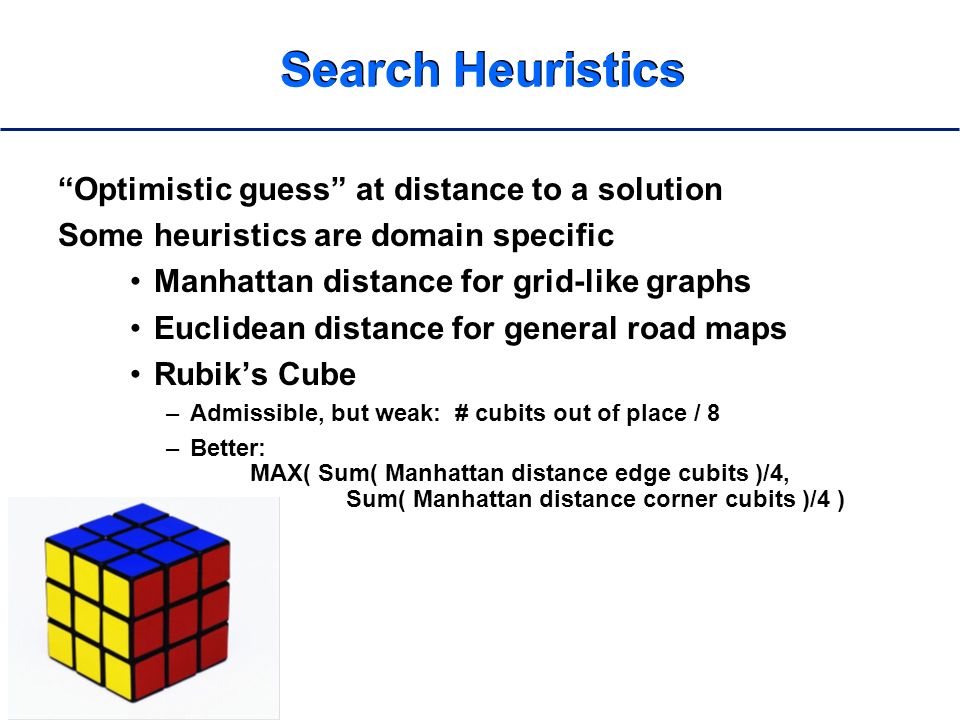 Search Heuristics

“Optimistic guess” at distance to a solution

Some heuristics are domain specific

• Manhattan distance for grid-like graphs

• Euclidean distance for general road maps

• Rubik’s Cube

– Admissible, but weak: # cubits out of place / 8

– Better:
MAX( Sum( Manhattan distance edge cubits )/4,
Sum( Manhattan distance corner cubits )/4 )